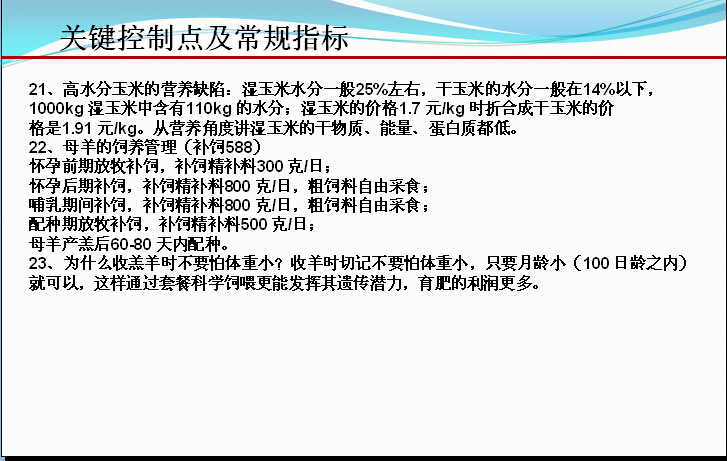 关键控制点及常规指标

21、高水分玉米的营养缺陷：湿玉米水分一般25%左右，干玉米的水分一般在14%以下，1000kg 湿玉米中含有110kg 的水分；湿玉米的价格1.7 元/kg 时折合成干玉米的价格是1.91 元/kg。从营养角度讲湿玉米的干物质、能量、蛋白质都低。
22、母羊的饲养管理（补饲588）
怀孕前期放牧补饲，补饲精补料300 克/日；
怀孕后期补饲，补饲精补料800 克/日，粗饲料自由采食；
哺乳期间补饲，补饲精补料800 克/日，粗饲料自由采食；
配种期放牧补饲，补饲精补料500 克/日；
母羊产羔后60-80 天内配种。
23、为什么收羔羊时不要怕体重小？收羊时切记不要怕体重小，只要月龄小（100 日龄之内）就可以，这样通过套餐科学饲喂更能发挥其遗传潜力，育肥的利润更多。